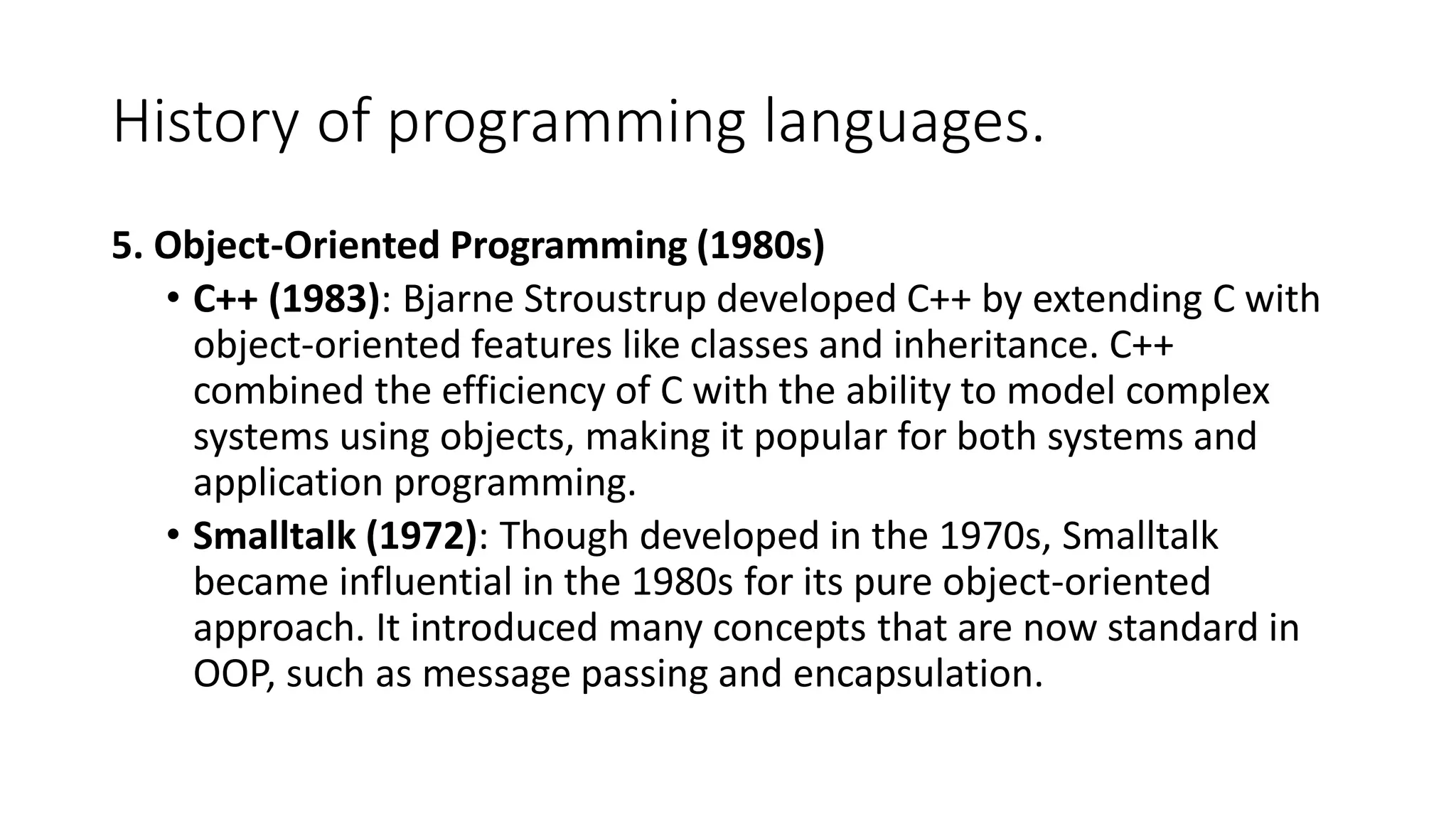 History of programming languages.

5. Object-Oriented Programming (1980s)

• C++ (1983): Bjarne Stroustrup developed C++ by extending C with object-oriented features like classes and inheritance. C++ combined the efficiency of C with the ability to model complex systems using objects, making it popular for both systems and application programming.

• Smalltalk (1972): Though developed in the 1970s, Smalltalk became influential in the 1980s for its pure object-oriented approach. It introduced many concepts that are now standard in OOP, such as message passing and encapsulation.